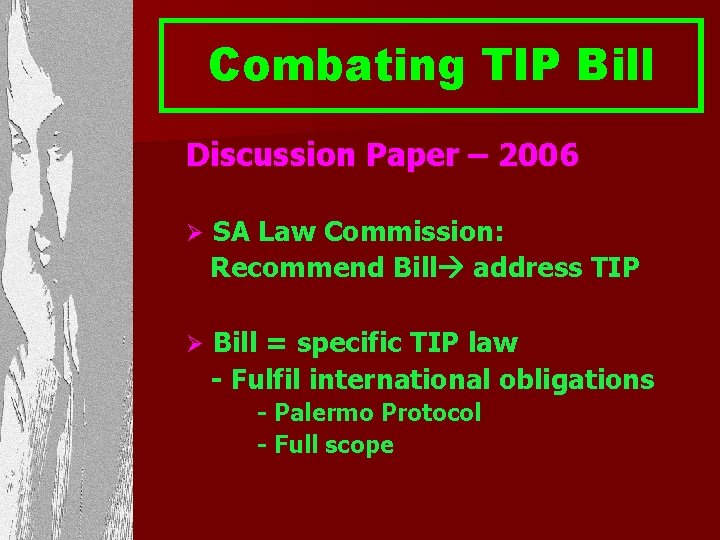 Combating TIP Bill

Discussion Paper – 2006

➢ SA Law Commission: Recommend Bill→ address TIP

➢ Bill = specific TIP law
- Fulfil international obligations
- Palermo Protocol
- Full scope